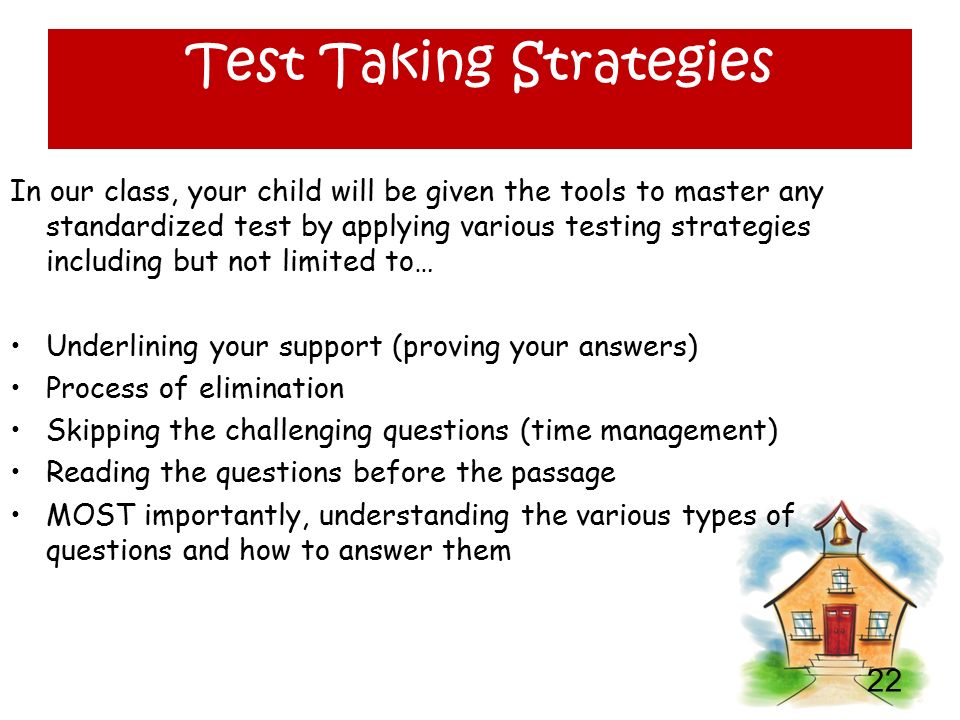 Test Taking Strategies

In our class, your child will be given the tools to master any standardized test by applying various testing strategies including but not limited to…

• Underlining your support (proving your answers)
• Process of elimination
• Skipping the challenging questions (time management)
• Reading the questions before the passage
• MOST importantly, understanding the various types of questions and how to answer them

22